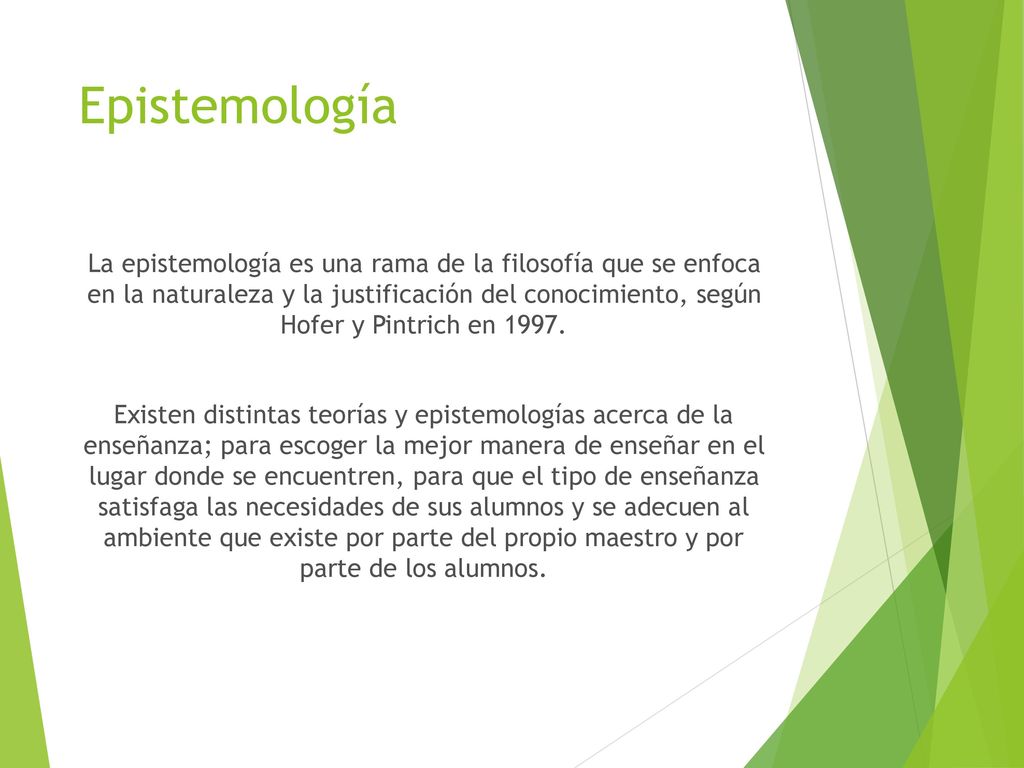 Epistemología

La epistemología es una rama de la filosofía que se enfoca en la naturaleza y la justificación del conocimiento, según Hofer y Pintrich en 1997.

Existen distintas teorías y epistemologías acerca de la enseñanza; para escoger la mejor manera de enseñar en el lugar donde se encuentren, para que el tipo de enseñanza satisfaga las necesidades de sus alumnos y se adecuen al ambiente que existe por parte del propio maestro y por parte de los alumnos.